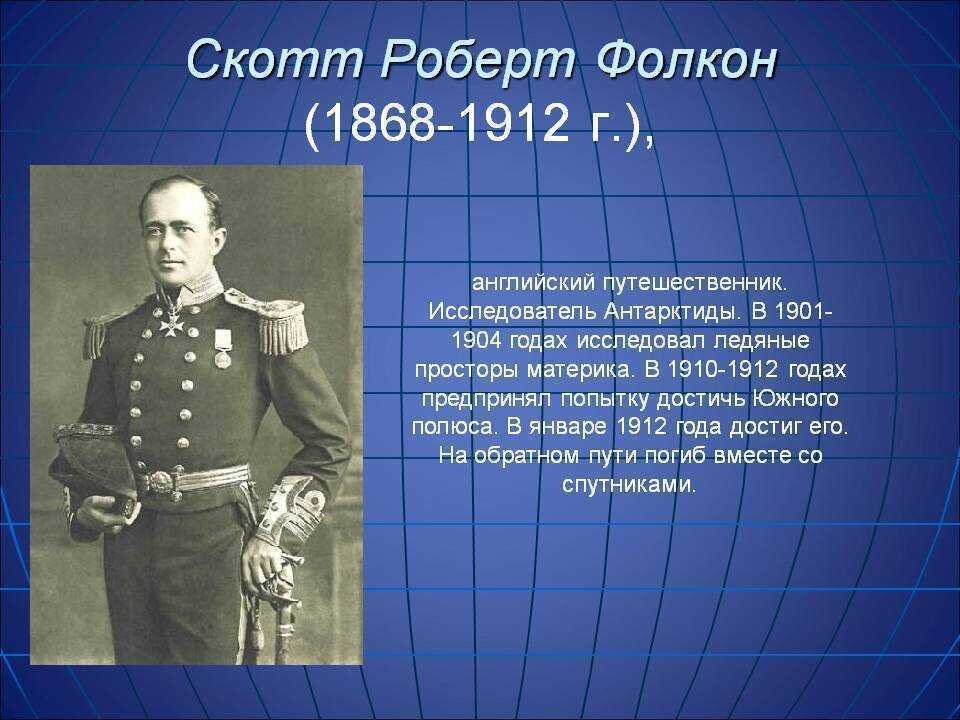 Скотт Роберт Фолкон
(1868-1912 г.),

английский путешественник. Исследователь Антарктиды. В 1901-1904 годах исследовал ледяные просторы материка. В 1910-1912 годах предпринял попытку достичь Южного полюса. В январе 1912 года достиг его. На обратном пути погиб вместе со спутниками.